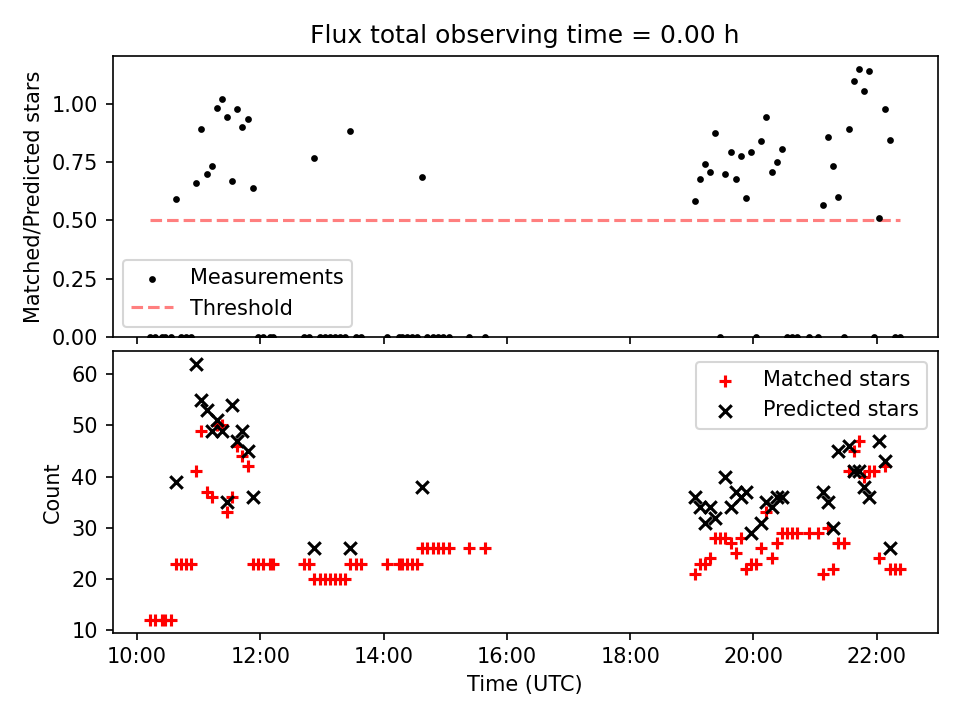 Flux total observing time = 0.00 h

Matched/Predicted stars

1.00
0.75
0.50
0.25
0.00

Measurements
Threshold

Count

60
50
40
30
20
10

Matched stars
Predicted stars

10:00
12:00
14:00
16:00
18:00
20:00
22:00

Time (UTC)